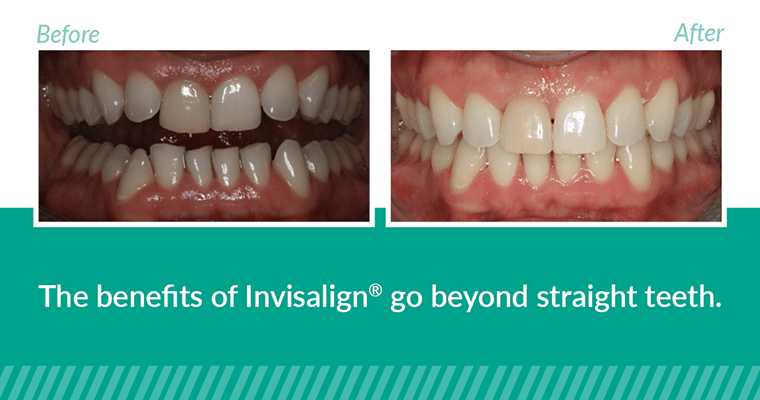 Before

After

The benefits of Invisalign® go beyond straight teeth.